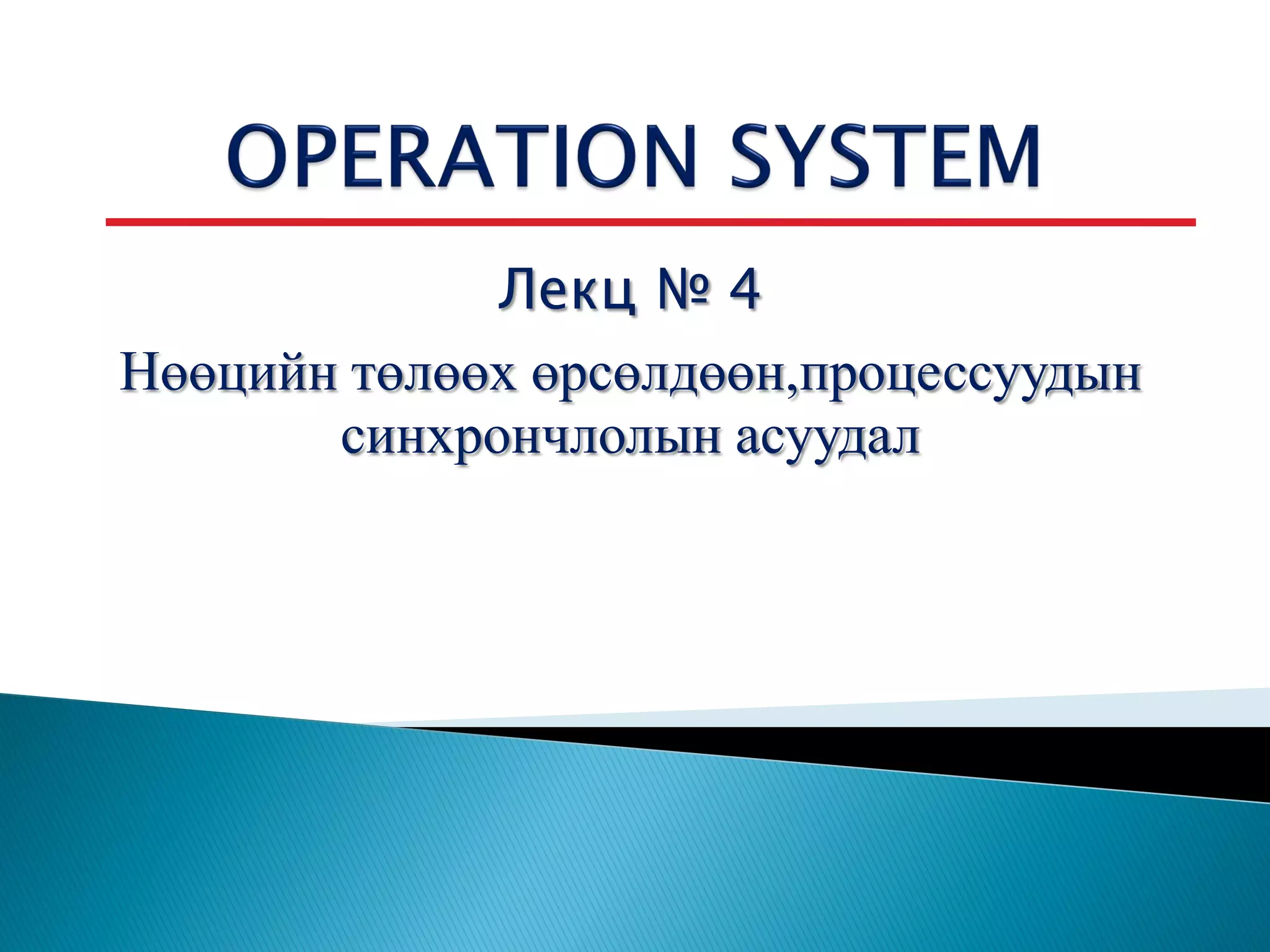 OPERATION SYSTEM

Лекц № 4

Нөөцийн төлөөх өрсөлдөөн,процессуудын синхрончлолын асуудал